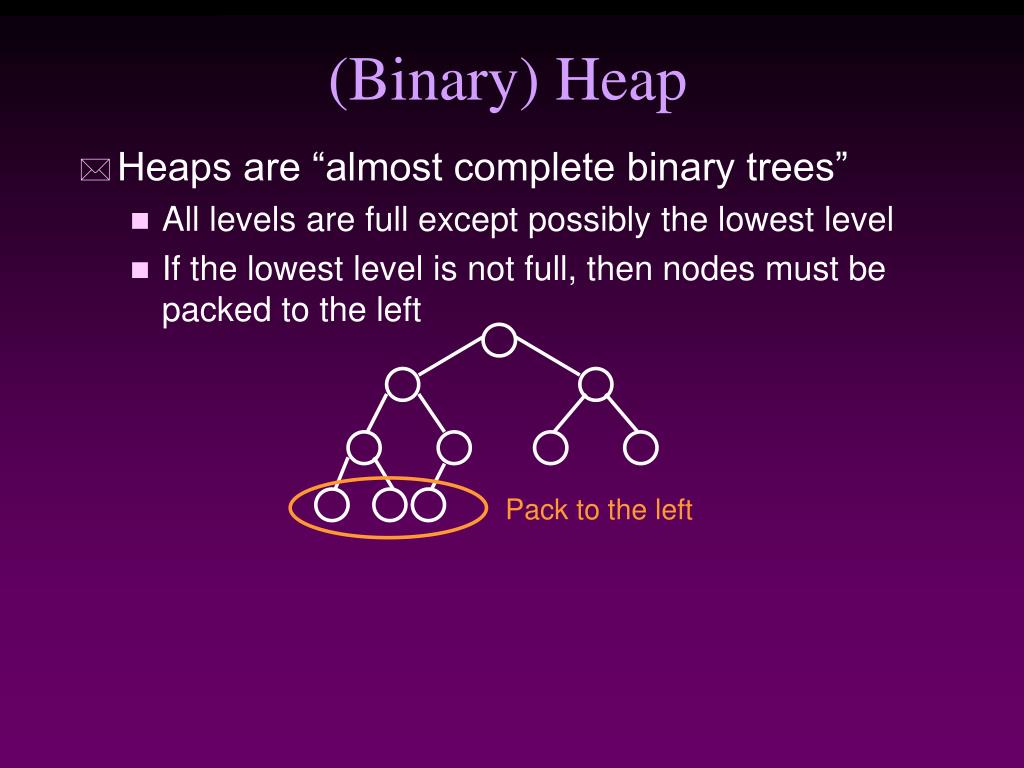 (Binary) Heap

Heaps are “almost complete binary trees”

All levels are full except possibly the lowest level

If the lowest level is not full, then nodes must be packed to the left

Pack to the left